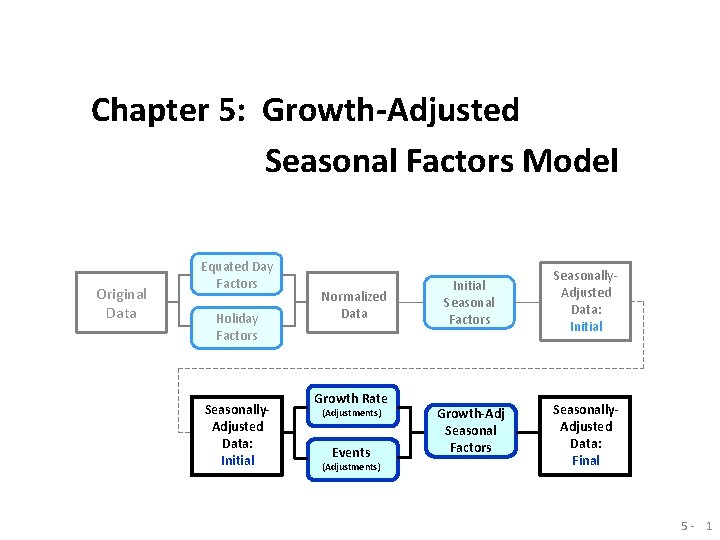 Chapter 5: Growth-Adjusted Seasonal Factors Model

Original Data

Equated Day Factors

Holiday Factors

Normalized Data

Initial Seasonal Factors

Seasonally-Adjusted Data: Initial

Seasonally-Adjusted Data: Initial

Growth Rate (Adjustments)

Events (Adjustments)

Growth-Adj Seasonal Factors

Seasonally-Adjusted Data: Final

5 - 1